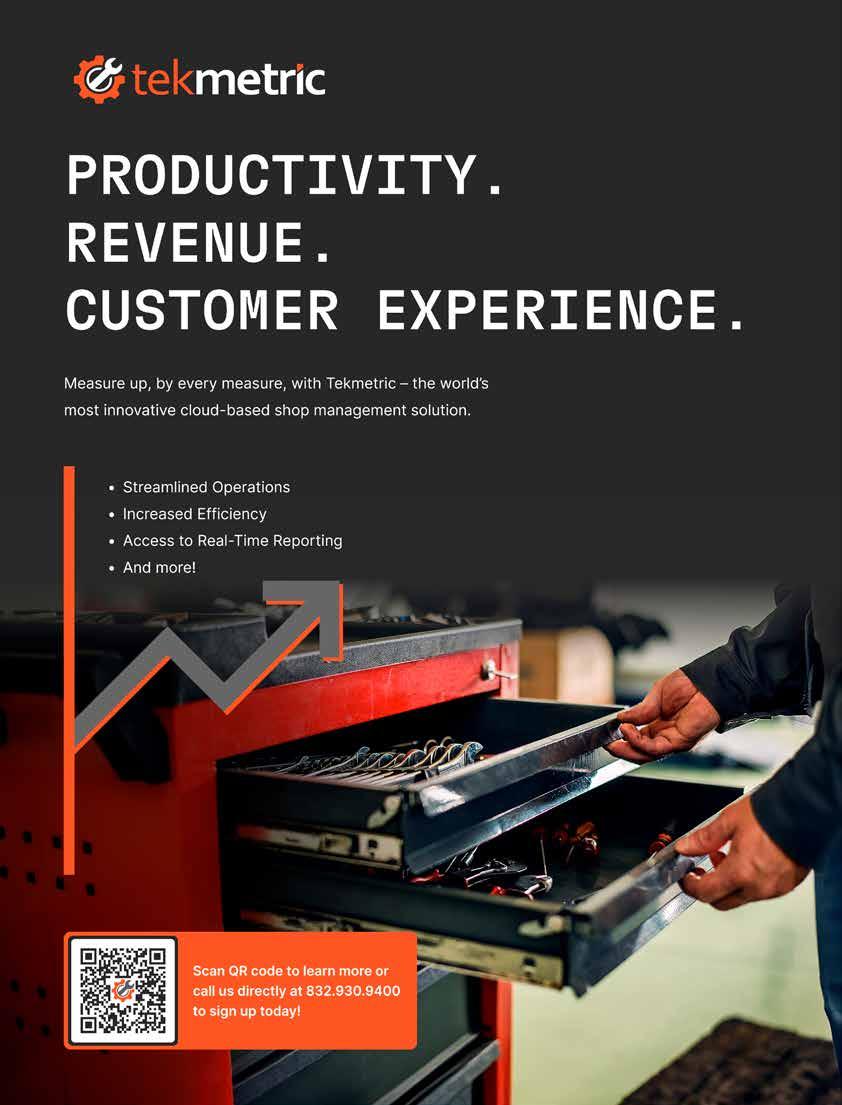 tekmetric

PRODUCTIVITY.
REVENUE.
CUSTOMER EXPERIENCE.

Measure up, by every measure, with Tekmetric – the world's most innovative cloud-based shop management solution.

• Streamlined Operations
• Increased Efficiency
• Access to Real-Time Reporting
• And more!

Scan QR code to learn more or call us directly at 832.930.9400 to sign up today!